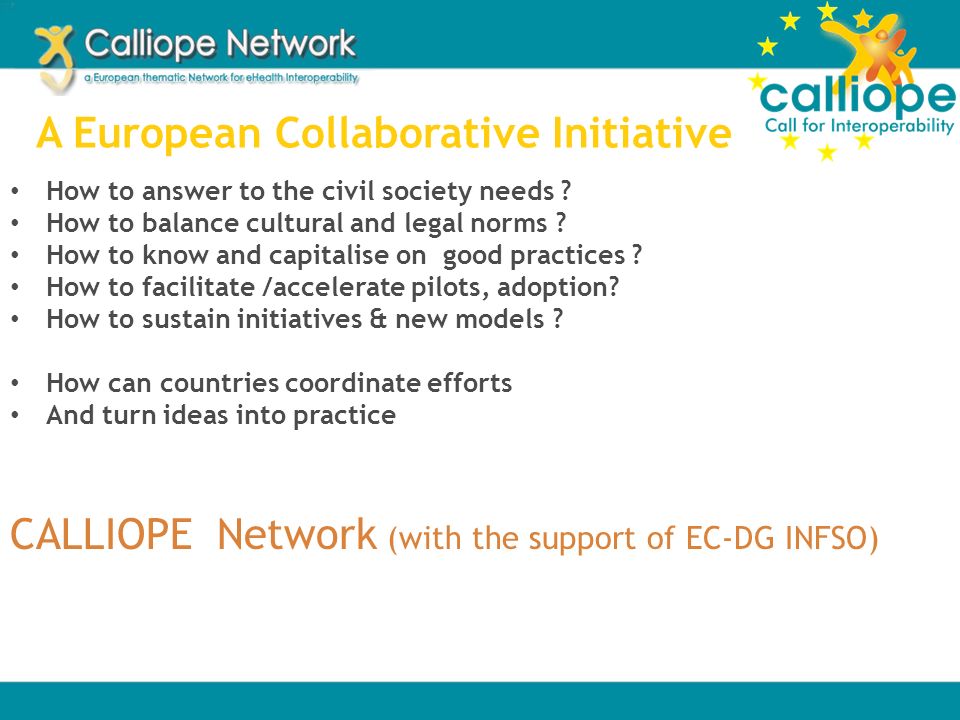 Calliope Network
a European thematic Network for eHealth Interoperability

calliope
Call for Interoperability

A European Collaborative Initiative

• How to answer to the civil society needs ?
• How to balance cultural and legal norms ?
• How to know and capitalise on good practices ?
• How to facilitate /accelerate pilots, adoption?
• How to sustain initiatives & new models ?

• How can countries coordinate efforts
• And turn ideas into practice

CALLIOPE Network (with the support of EC-DG INFSO)